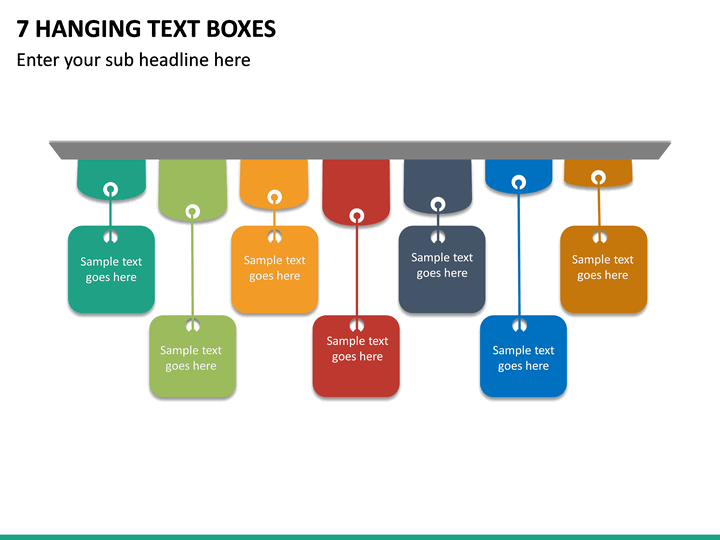 7 HANGING TEXT BOXES

Enter your sub headline here

Sample text goes here

Sample text goes here

Sample text goes here

Sample text goes here

Sample text goes here

Sample text goes here

Sample text goes here